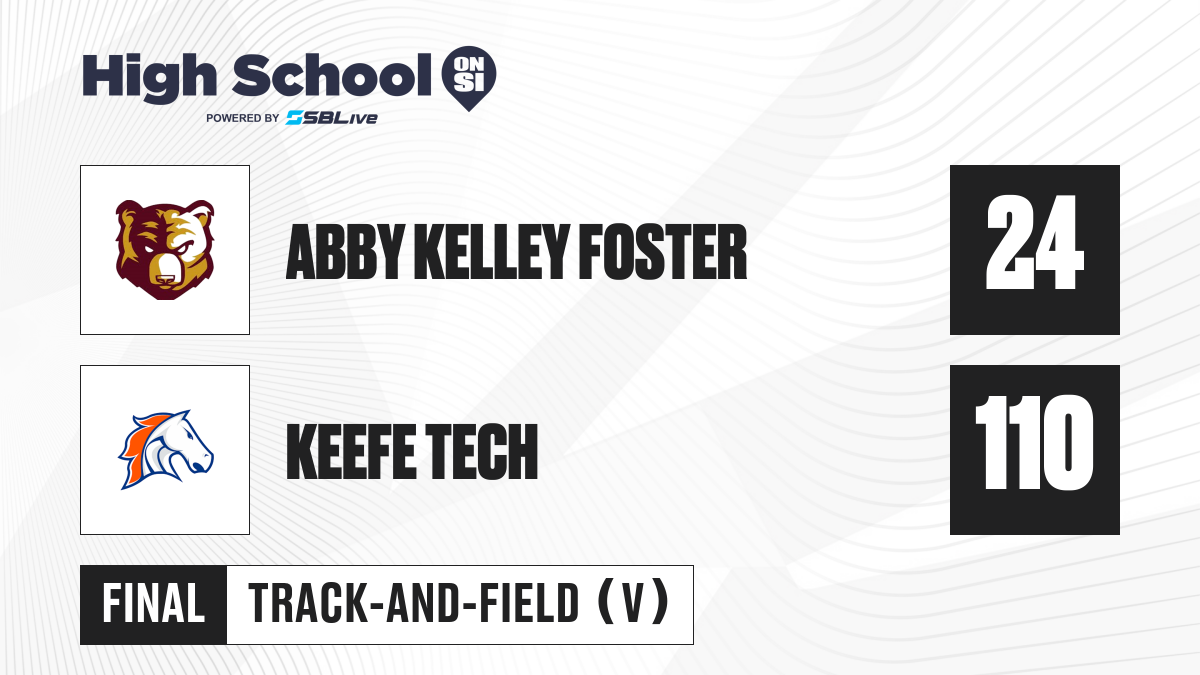 High School ON SI
POWERED BY SBLive

ABBY KELLEY FOSTER
24

KEEFE TECH
110

FINAL
TRACK-AND-FIELD (V)